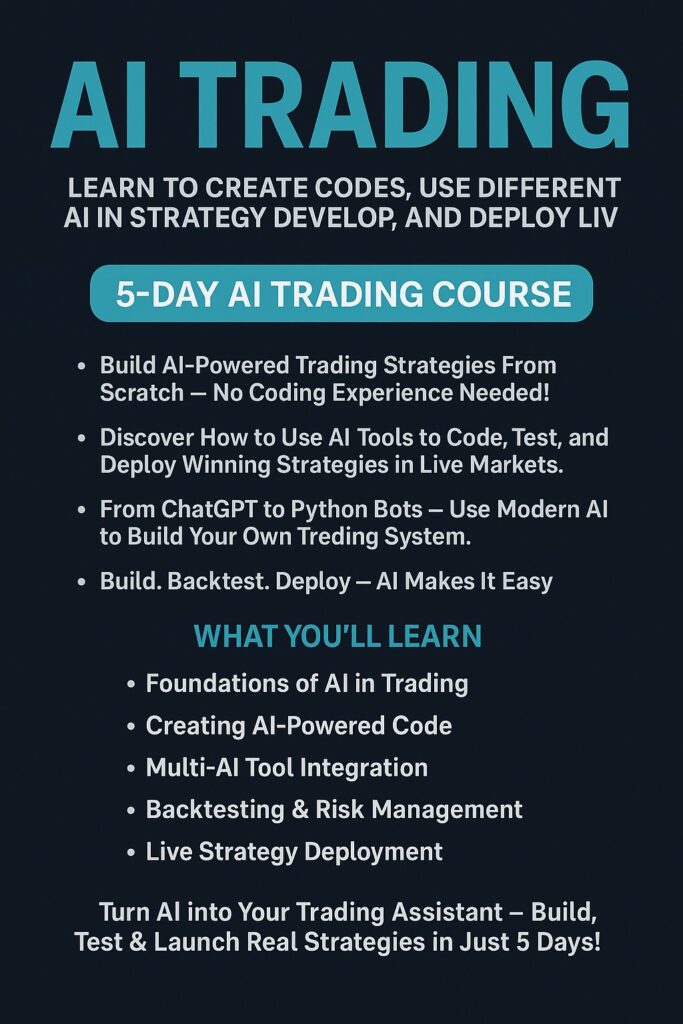 AI TRADING

LEARN TO CREATE CODES, USE DIFFERENT AI IN STRATEGY DEVELOP, AND DEPLOY LIV

5-DAY AI TRADING COURSE

• Build AI-Powered Trading Strategies From Scratch — No Coding Experience Needed!

• Discover How to Use AI Tools to Code, Test, and Deploy Winning Strategies in Live Markets.

• From ChatGPT to Python Bots — Use Modern AI to Build Your Own Treding System.

• Build. Backtest. Deploy — AI Makes It Easy

WHAT YOU'LL LEARN

• Foundations of AI in Trading

• Creating AI-Powered Code

• Multi-AI Tool Integration

• Backtesting & Risk Management

• Live Strategy Deployment

Turn AI into Your Trading Assistant – Build, Test & Launch Real Strategies in Just 5 Days!